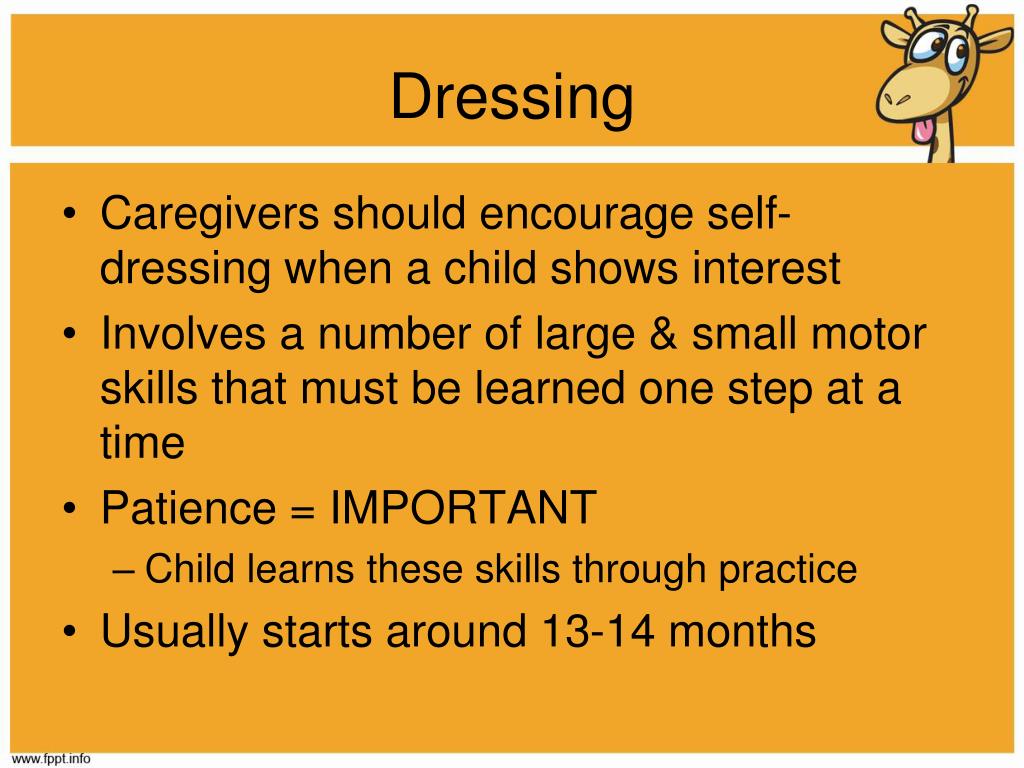 Dressing

• Caregivers should encourage self-dressing when a child shows interest
• Involves a number of large & small motor skills that must be learned one step at a time
• Patience = IMPORTANT
– Child learns these skills through practice
• Usually starts around 13-14 months

www.fppt.info